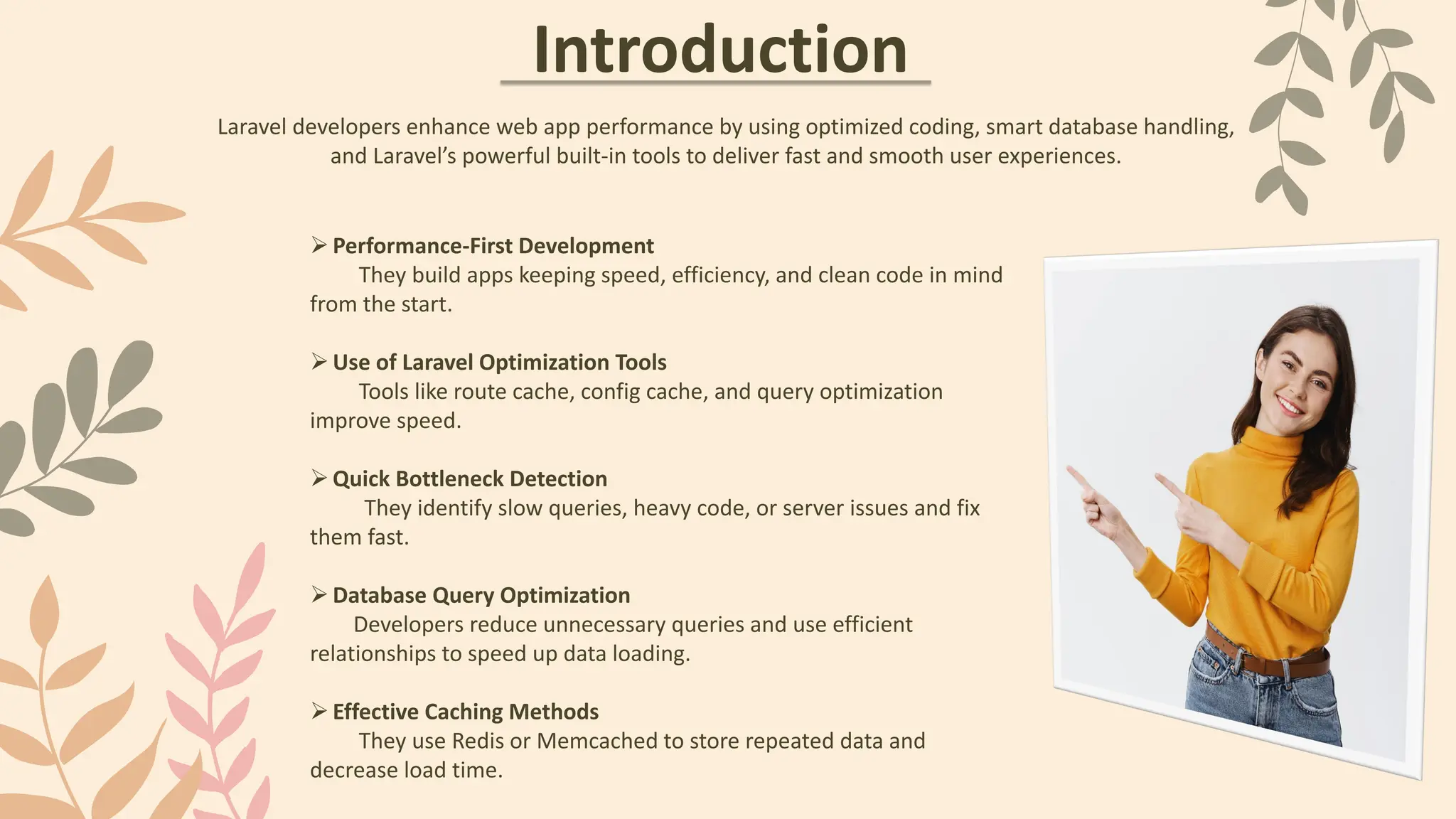 Introduction

Laravel developers enhance web app performance by using optimized coding, smart database handling, and Laravel's powerful built-in tools to deliver fast and smooth user experiences.

➢ Performance-First Development
They build apps keeping speed, efficiency, and clean code in mind from the start.

➢ Use of Laravel Optimization Tools
Tools like route cache, config cache, and query optimization improve speed.

➢ Quick Bottleneck Detection
They identify slow queries, heavy code, or server issues and fix them fast.

➢ Database Query Optimization
Developers reduce unnecessary queries and use efficient relationships to speed up data loading.

➢ Effective Caching Methods
They use Redis or Memcached to store repeated data and decrease load time.